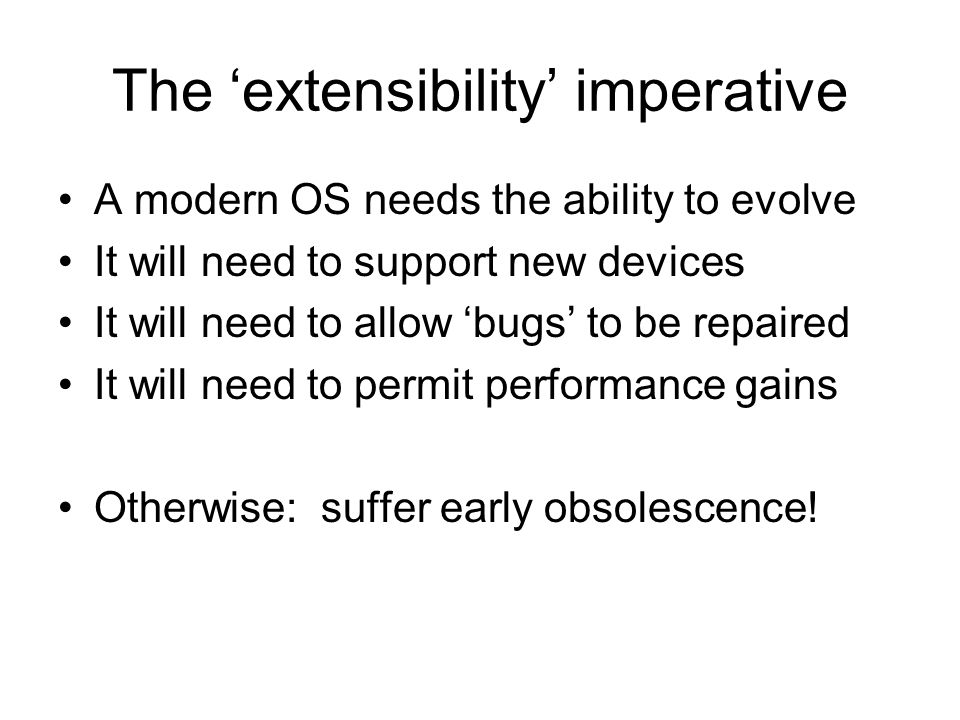 The ‘extensibility’ imperative

• A modern OS needs the ability to evolve
• It will need to support new devices
• It will need to allow ‘bugs’ to be repaired
• It will need to permit performance gains

• Otherwise: suffer early obsolescence!